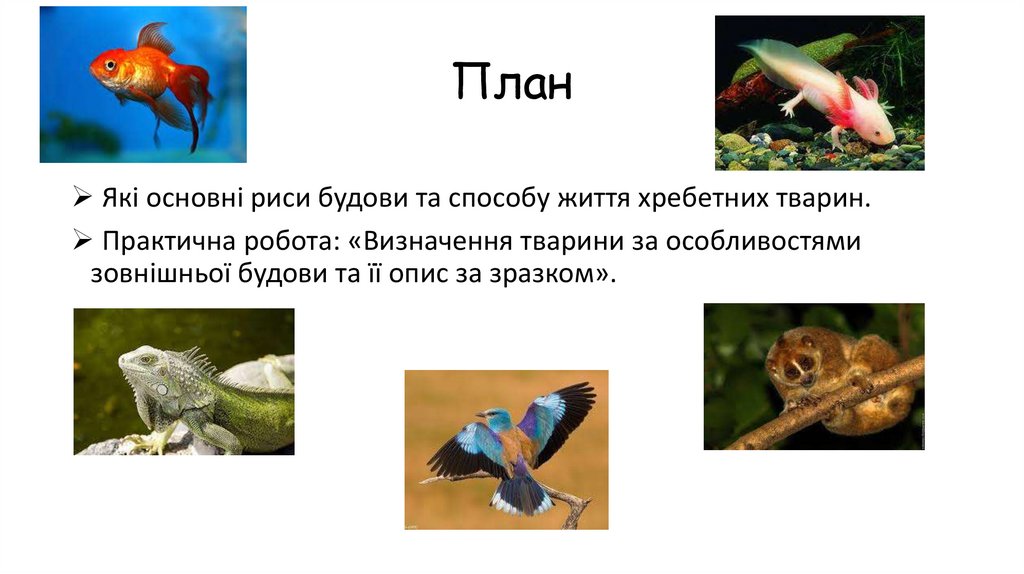 План

➢ Які основні риси будови та способу життя хребетних тварин.

➢ Практична робота: «Визначення тварини за особливостями зовнішньої будови та її опис за зразком».